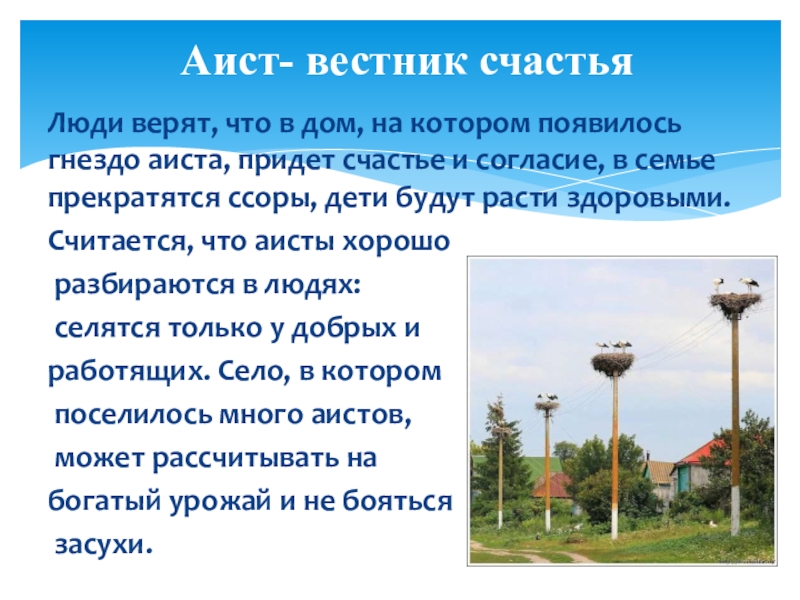 Аист- вестник счастья

Люди верят, что в дом, на котором появилось гнездо аиста, придет счастье и согласие, в семье прекратятся ссоры, дети будут расти здоровыми.

Считается, что аисты хорошо разбираются в людях: селятся только у добрых и работящих. Село, в котором поселилось много аистов, может рассчитывать на богатый урожай и не бояться засухи.